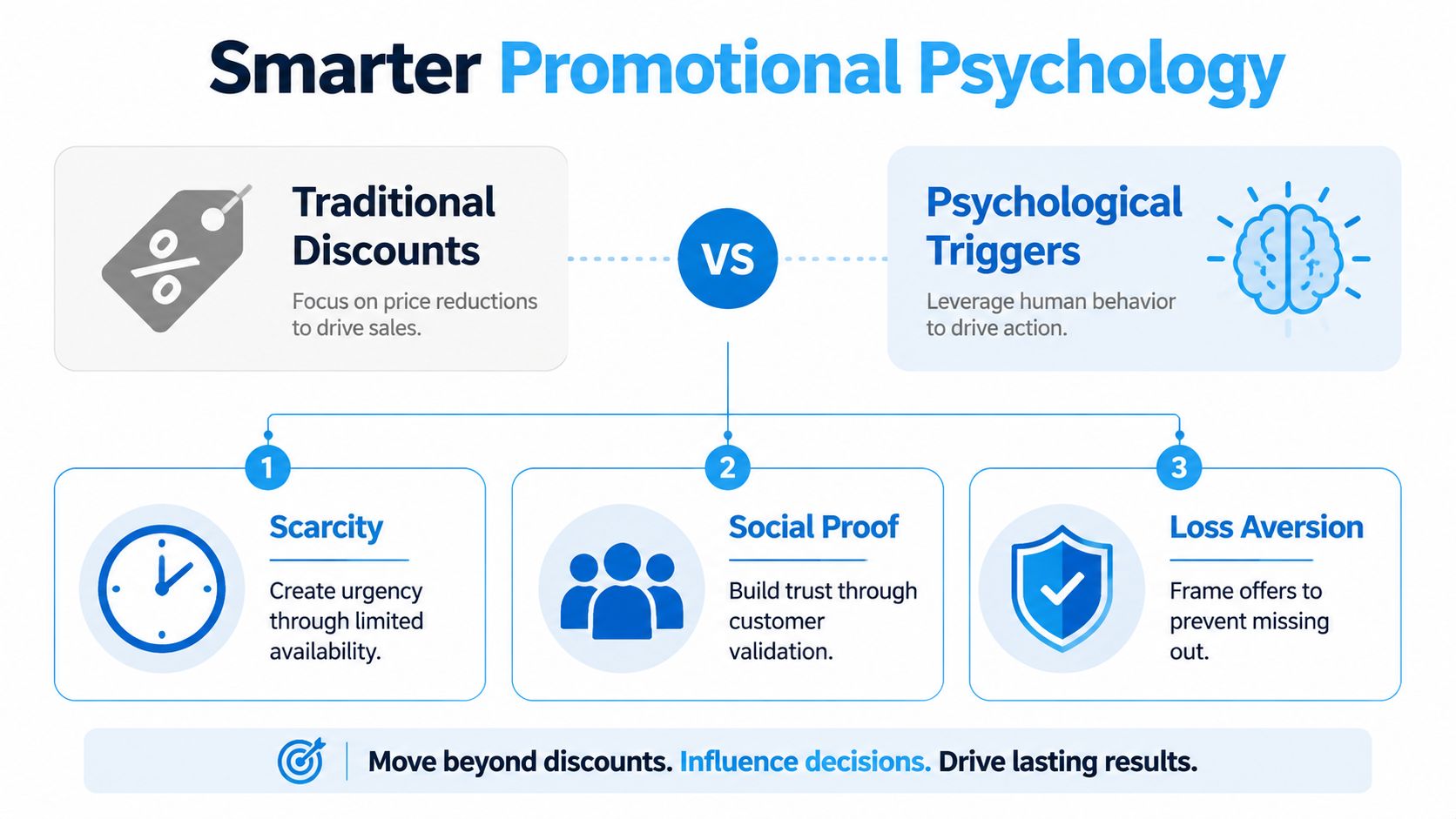 Smarter Promotional Psychology

%

Traditional Discounts

Focus on price reductions to drive sales.

VS

Psychological Triggers

Leverage human behavior to drive action.

1

Scarcity

Create urgency through limited availability.

2

Social Proof

Build trust through customer validation.

3

Loss Aversion

Frame offers to prevent missing out.

Move beyond discounts. Influence decisions. Drive lasting results.